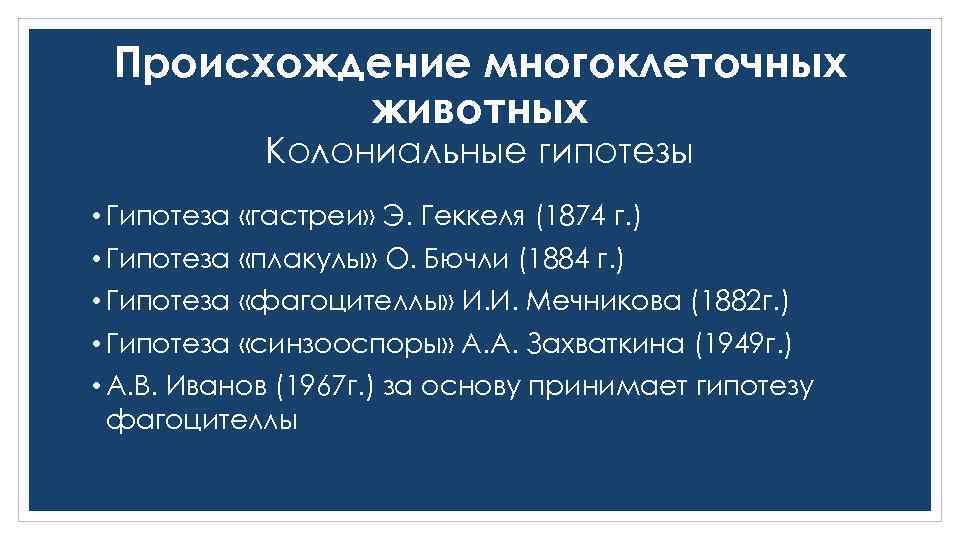 Происхождение многоклеточных животных
Колониальные гипотезы

• Гипотеза «гастреи» Э. Геккеля (1874 г.)
• Гипотеза «плакулы» О. Бючли (1884 г.)
• Гипотеза «фагоцителлы» И.И. Мечникова (1882г.)
• Гипотеза «синзооспоры» А.А. Захваткина (1949г.)
• А.В. Иванов (1967г.) за основу принимает гипотезу фагоцителлы